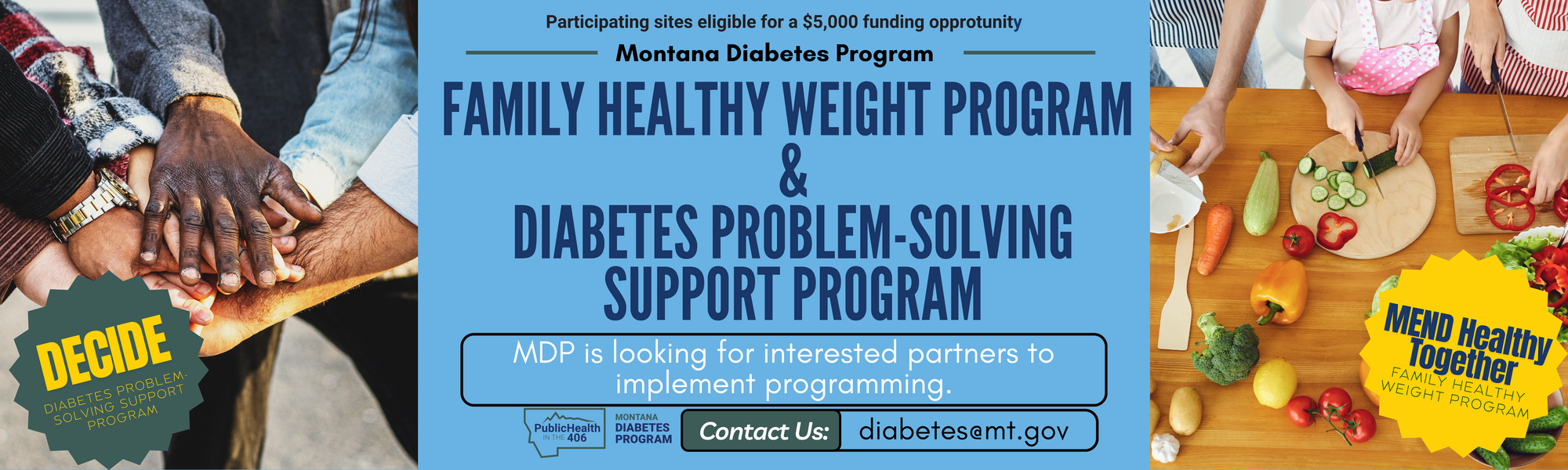 DECIDE
DIABETES PROBLEM-SOLVING SUPPORT PROGRAM

Participating sites eligible for a $5,000 funding opprotunity

Montana Diabetes Program

FAMILY HEALTHY WEIGHT PROGRAM
&
DIABETES PROBLEM-SOLVING SUPPORT PROGRAM

MDP is looking for interested partners to implement programming.

PublicHealth IN THE 406

MONTANA DIABETES PROGRAM

Contact Us: diabetes@mt.gov

MEND Healthy Together
FAMILY HEALTHY WEIGHT PROGRAM